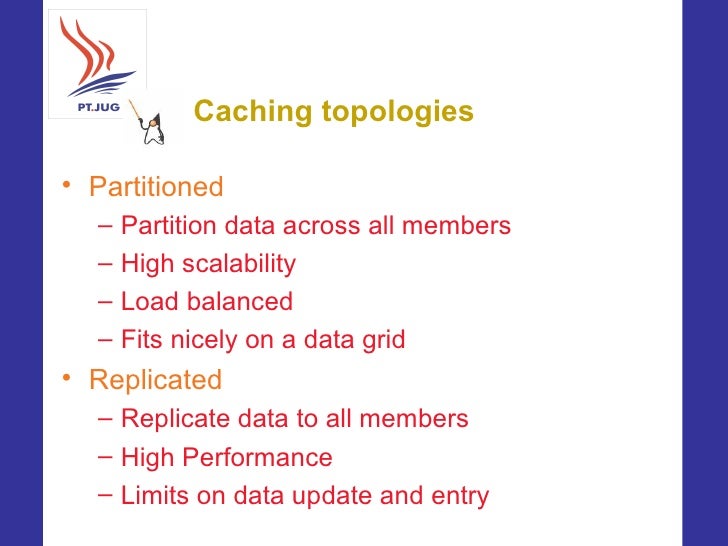 PT.JUG

Caching topologies

• Partitioned
– Partition data across all members
– High scalability
– Load balanced
– Fits nicely on a data grid
• Replicated
– Replicate data to all members
– High Performance
– Limits on data update and entry